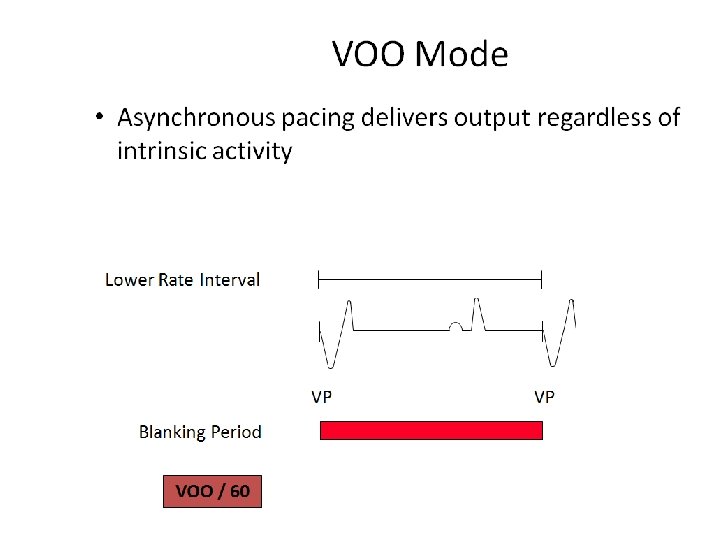 VOO Mode

• Asynchronous pacing delivers output regardless of intrinsic activity

Lower Rate Interval

VP

VP

Blanking Period

VOO / 60